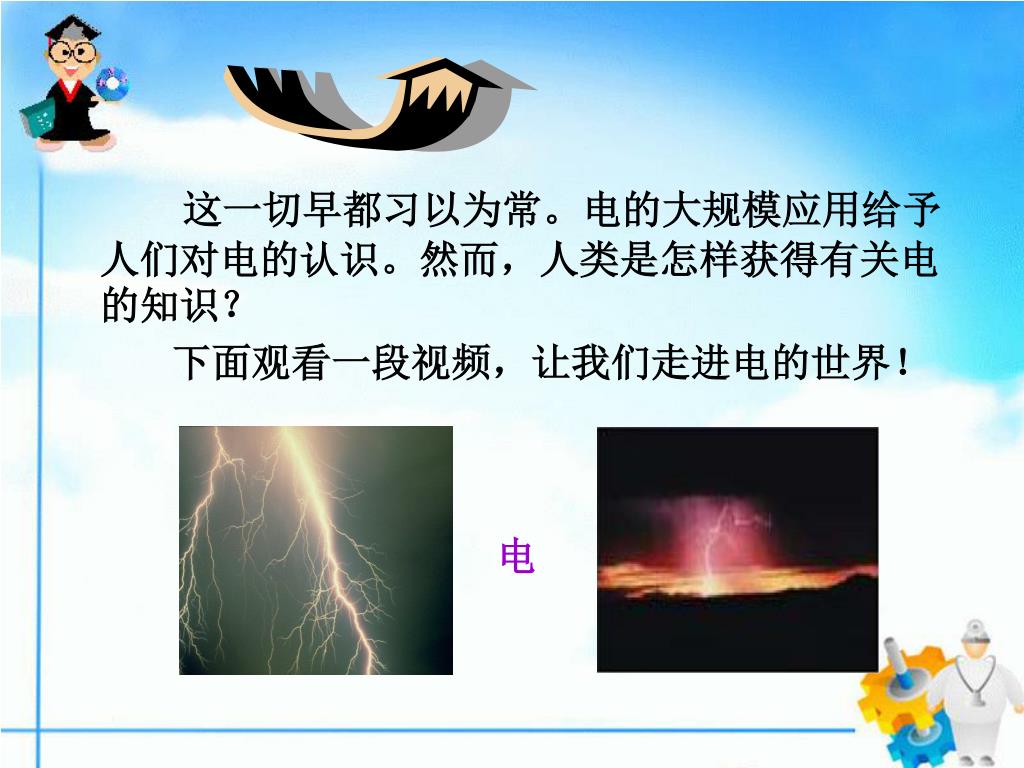 这一切早都习以为常。电的大规模应用给予人们对电的认识。然而，人类是怎样获得有关电的知识？

下面观看一段视频，让我们走进电的世界！

电